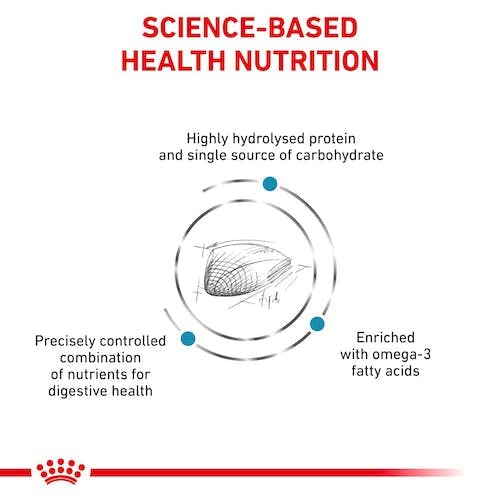 SCIENCE-BASED HEALTH NUTRITION

Highly hydrolysed protein and single source of carbohydrate

Precisely controlled combination of nutrients for digestive health

Enriched with omega-3 fatty acids